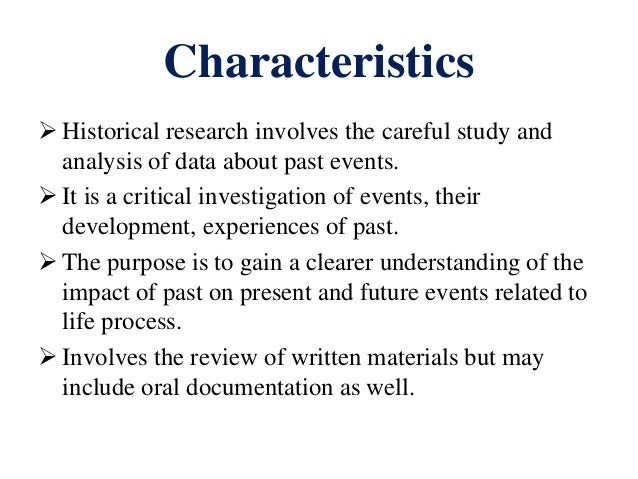 Characteristics

➢ Historical research involves the careful study and analysis of data about past events.

➢ It is a critical investigation of events, their development, experiences of past.

➢ The purpose is to gain a clearer understanding of the impact of past on present and future events related to life process.

➢ Involves the review of written materials but may include oral documentation as well.